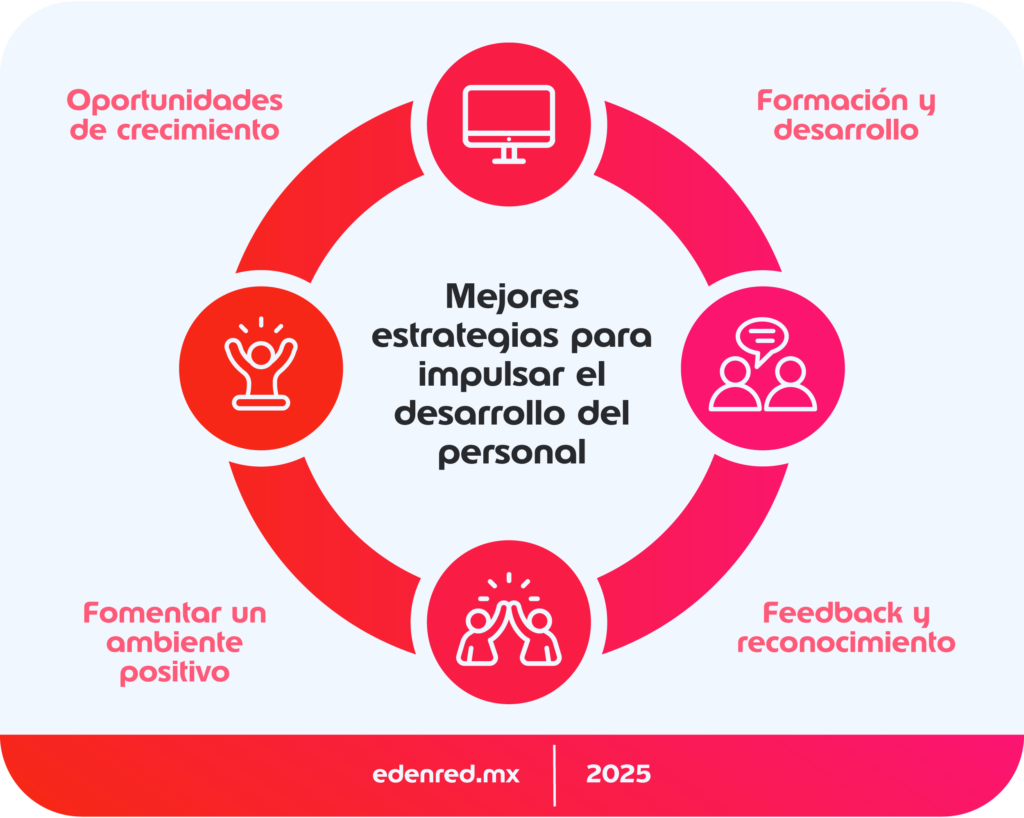 Oportunidades de crecimiento

Formación y desarrollo

Mejores estrategias para impulsar el desarrollo del personal

Fomentar un ambiente positivo

Feedback y reconocimiento

edenred.mx | 2025